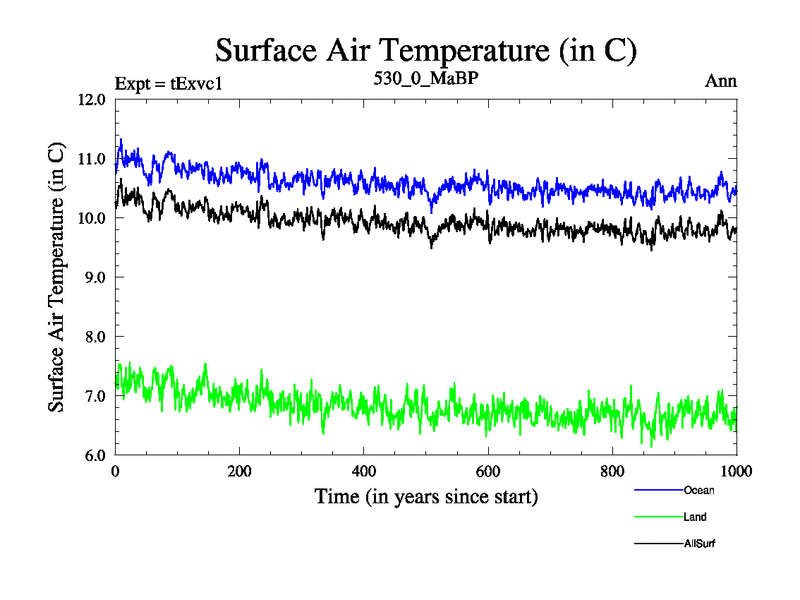 Surface Air Temperature (in C)

Expt = tExvc1

530_0_MaBP

Ann

Surface Air Temperature (in C)

12.0
11.0
10.0
9.0
8.0
7.0
6.0

0
200
400
600
800
1000

Time (in years since start)

Ocean
Land
AllSurf